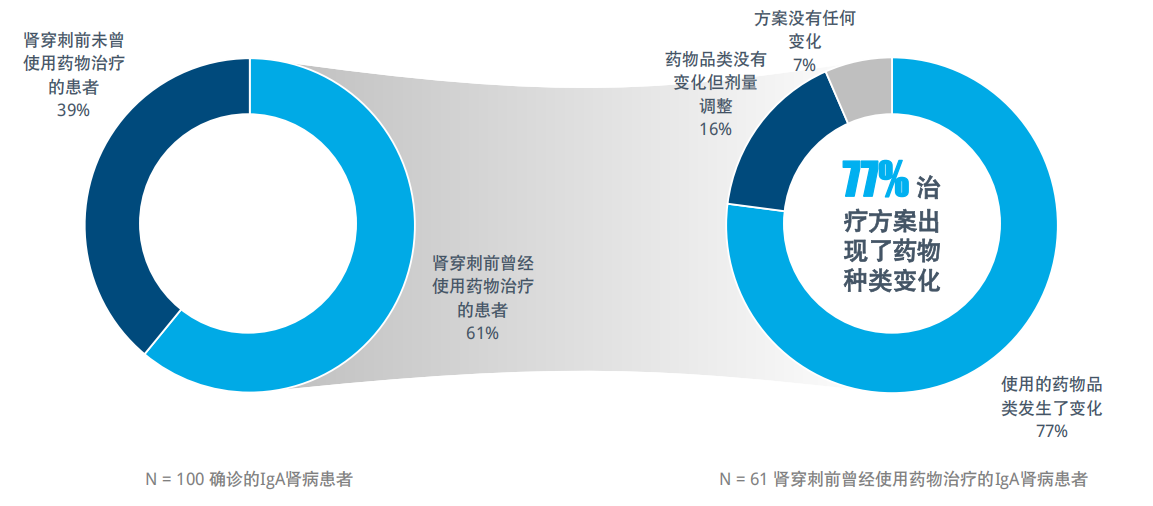 肾穿刺前未曾使用药物治疗的患者
39%

肾穿刺前曾经使用药物治疗的患者
61%

N = 100 确诊的IgA肾病患者

方案没有任何变化
7%

药物品类没有变化但剂量调整
16%

77% 治疗方案出现了药物种类变化

使用的药物品类发生了变化
77%

N = 61 肾穿刺前曾经使用药物治疗的IgA肾病患者